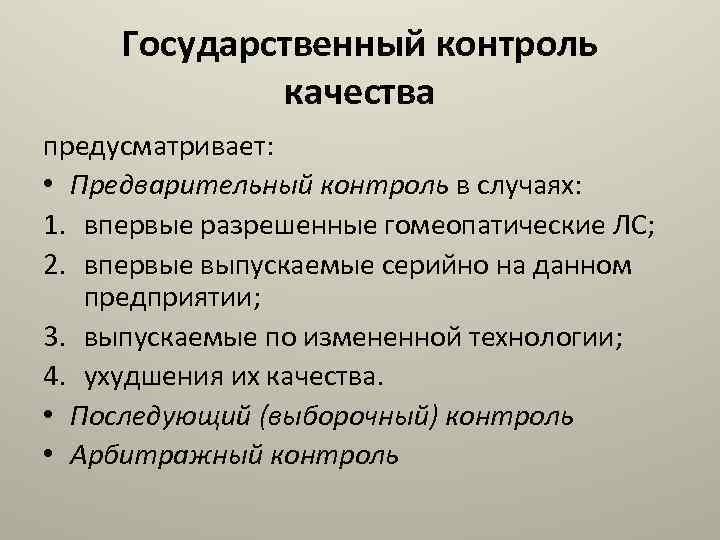 Государственный контроль качества

предусматривает:

• Предварительный контроль в случаях:
1. впервые разрешенные гомеопатические ЛС;
2. впервые выпускаемые серийно на данном предприятии;
3. выпускаемые по измененной технологии;
4. ухудшения их качества.
• Последующий (выборочный) контроль
• Арбитражный контроль